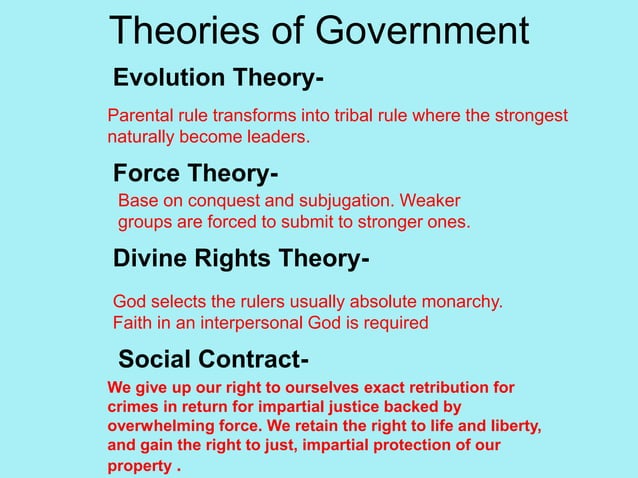 Theories of Government

Evolution Theory-

Parental rule transforms into tribal rule where the strongest naturally become leaders.

Force Theory-

Base on conquest and subjugation. Weaker groups are forced to submit to stronger ones.

Divine Rights Theory-

God selects the rulers usually absolute monarchy. Faith in an interpersonal God is required

Social Contract-

We give up our right to ourselves exact retribution for crimes in return for impartial justice backed by overwhelming force. We retain the right to life and liberty, and gain the right to just, impartial protection of our property .